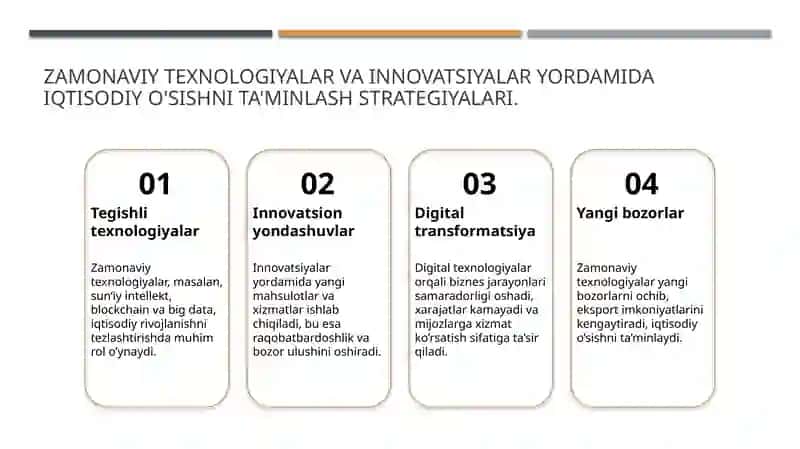 ZAMONAVIY TEXNOLOGIYALAR VA INNOVATSIYALAR YORDAMIDA IQTISODIY O'SISHNI TA'MINLASH STRATEGIYALARI.

01
Tegishli texnologiyalar

Zamonaviy texnologiyalar, masalan, sun'iy intellekt, blockchain va big data, iqtisodiy rivojlanishni tezlashtirishda muhim rol o'ynaydi.

02
Innovatsion yondashuvlar

Innovatsiyalar yordamida yangi mahsulotlar va xizmatlar ishlab chiqiladi, bu esa raqobatbardoshlik va bozor ulushini oshiradi.

03
Digital transformatsiya

Digital texnologiyalar orqali biznes jarayonlari samaradorligi oshadi, xarajatlar kamayadi va mijozlarga xizmat ko'rsatish sifatiga ta'sir qiladi.

04
Yangi bozorlar

Zamonaviy texnologiyalar yangi bozorlarni ochib, eksport imkoniyatlarini kengaytiradi, iqtisodiy o'sishni ta'minlaydi.